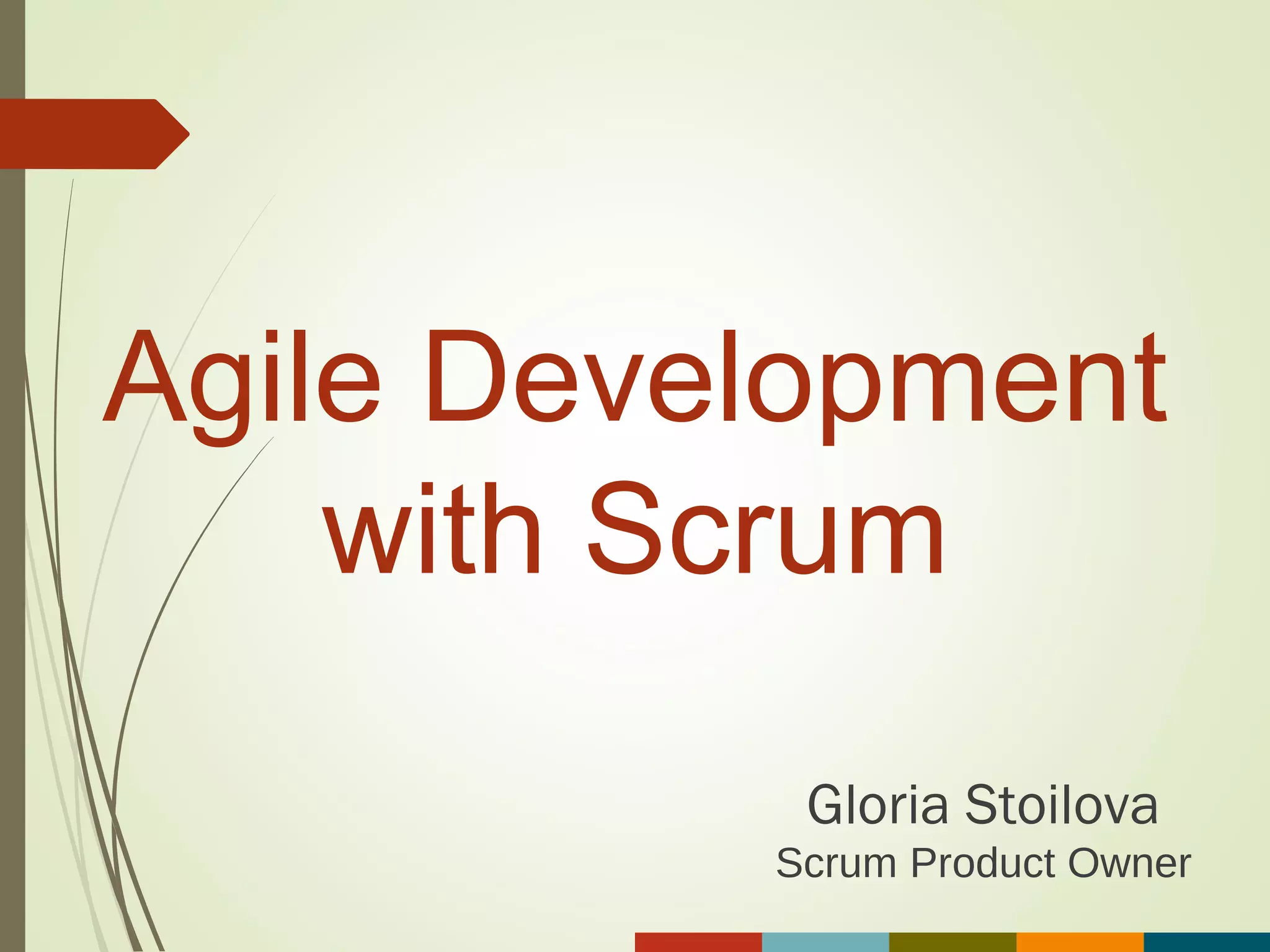 Agile Development with Scrum

Gloria Stoilova
Scrum Product Owner